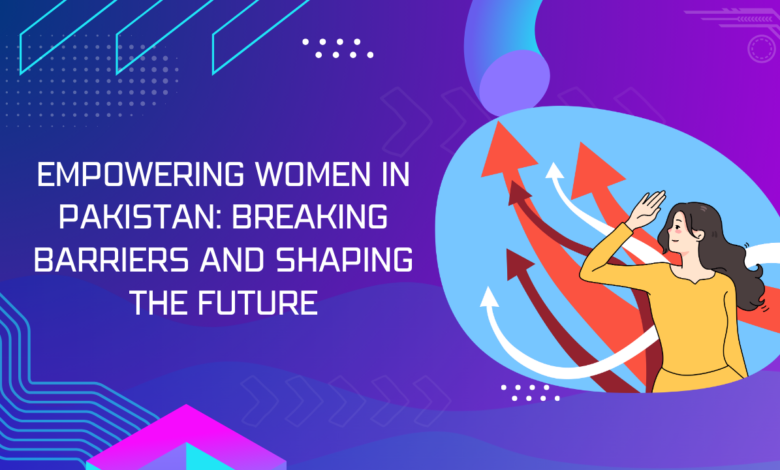 EMPOWERING WOMEN IN PAKISTAN: BREAKING BARRIERS AND SHAPING THE FUTURE